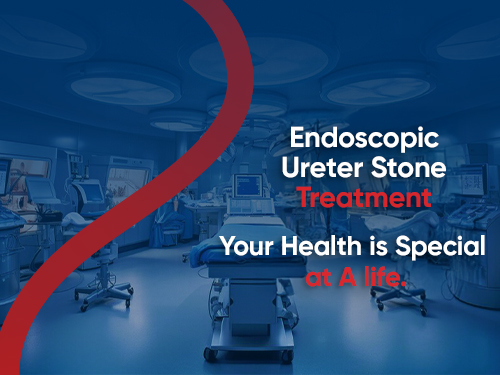 Endoscopic Ureter Stone Treatment

Your Health is Special at A life.